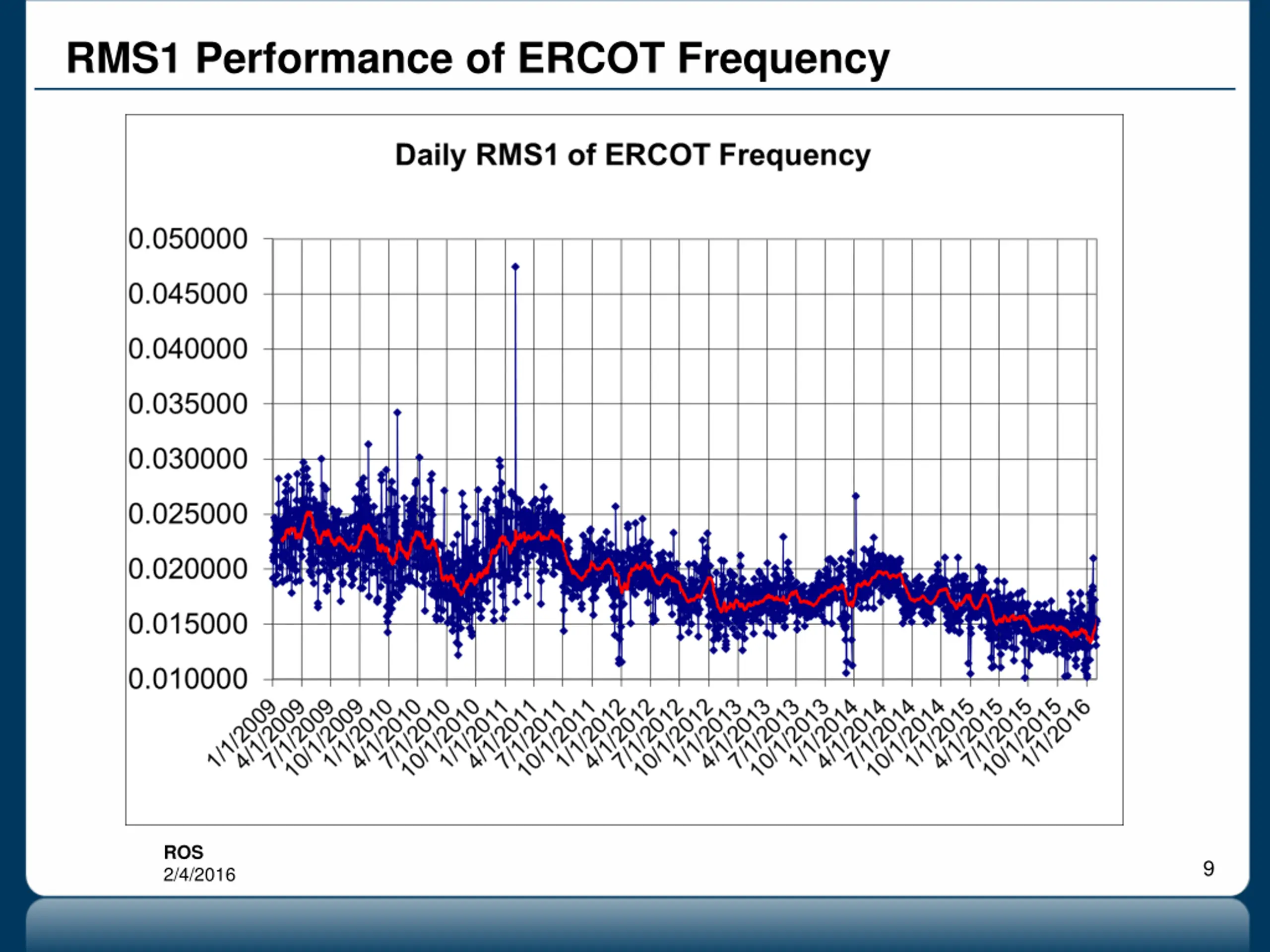 RMS1 Performance of ERCOT Frequency

Daily RMS1 of ERCOT Frequency

0.050000
0.045000
0.040000
0.035000
0.030000
0.025000
0.020000
0.015000
0.010000

1/1/2009
4/1/2009
7/1/2009
10/1/2009
1/1/2010
4/1/2010
7/1/2010
10/1/2010
1/1/2011
4/1/2011
7/1/2011
10/1/2011
1/1/2012
4/1/2012
7/1/2012
10/1/2012
1/1/2013
4/1/2013
7/1/2013
10/1/2013
1/1/2014
4/1/2014
7/1/2014
10/1/2014
1/1/2015
4/1/2015
7/1/2015
10/1/2015
1/1/2016

ROS
2/4/2016

9